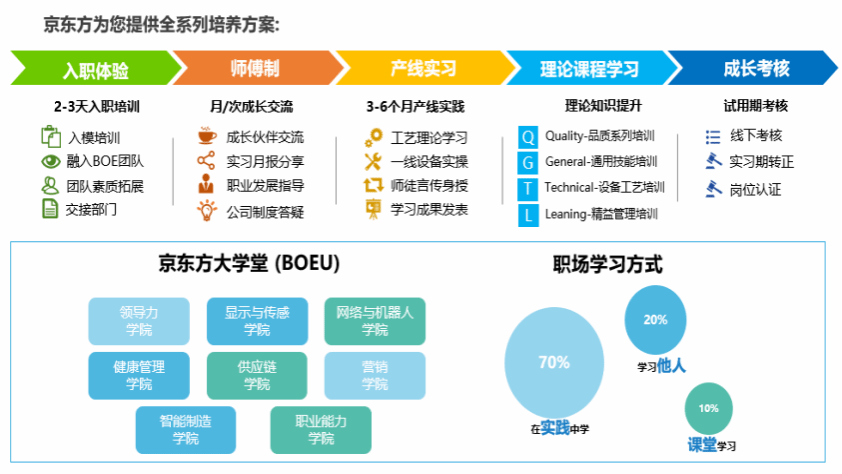 京东方为您提供全系列培养方案:

入职体验
师傅制
产线实习
理论课程学习
成长考核

2-3天入职培训
入模培训
融入BOE团队
团队素质拓展
交接部门

月/次成长交流
成长伙伴交流
实习月报分享
职业发展指导
公司制度答疑

3-6个月产线实践
工艺理论学习
一线设备实操
师徒言传身授
学习成果发表

理论知识提升
Q Quality-品质系列培训
G General-通用技能培训
T Technical-设备工艺培训
L Leaning-精益管理培训

试用期考核
线下考核
实习期转正
岗位认证

京东方大学堂 (BOEU)

领导力学院
显示与传感学院
网络与机器人学院
健康管理学院
供应链学院
营销学院
智能制造学院
职业能力学院

职场学习方式

70%
在实践中学
20%
学习他人
10%
课堂学习